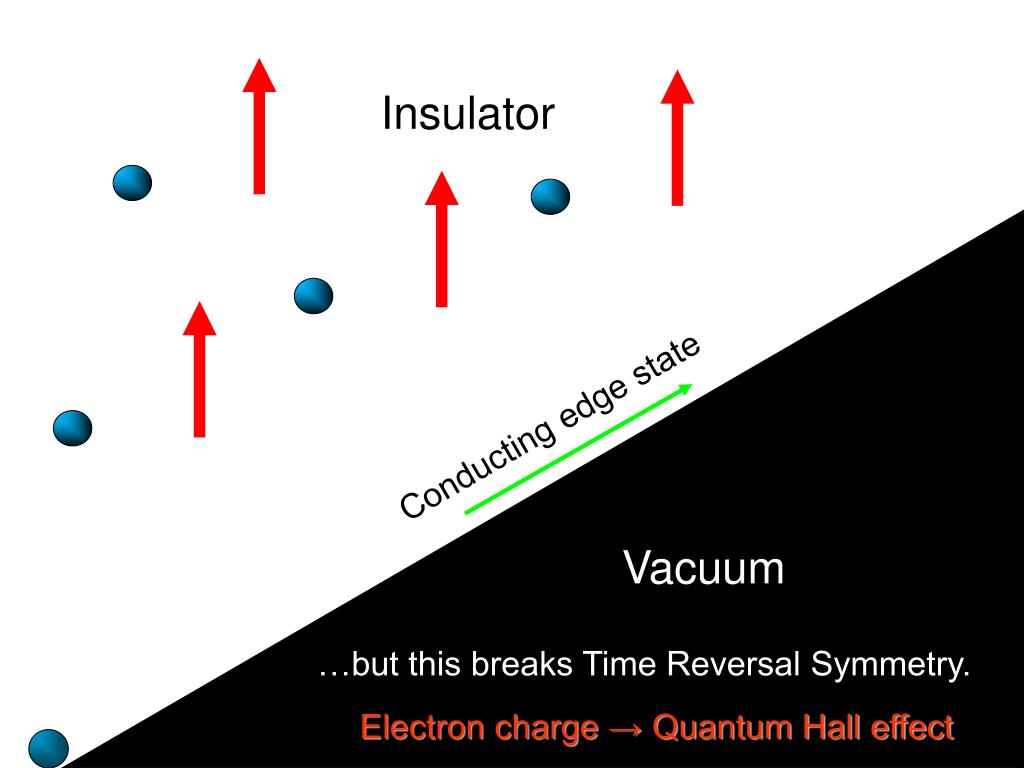 Insulator

Conducting edge state

Vacuum

…but this breaks Time Reversal Symmetry.

Electron charge → Quantum Hall effect